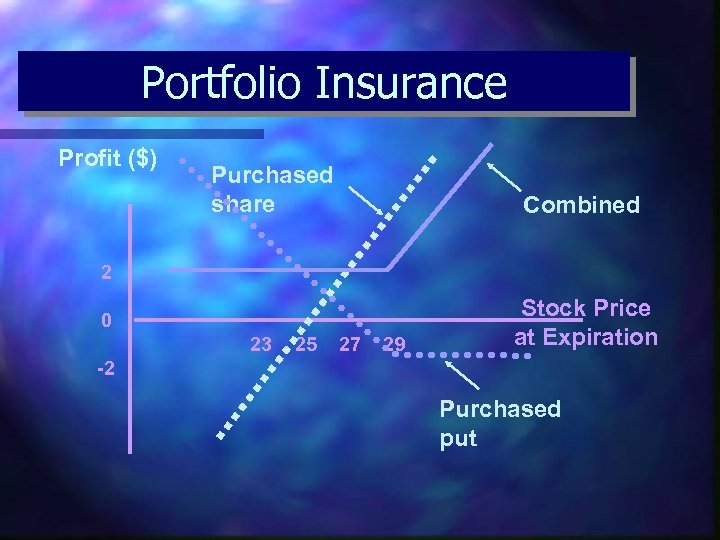 Portfolio Insurance

Profit ($)

Purchased share

Combined

2

0

-2

23 25 27 29

Stock Price at Expiration

Purchased put